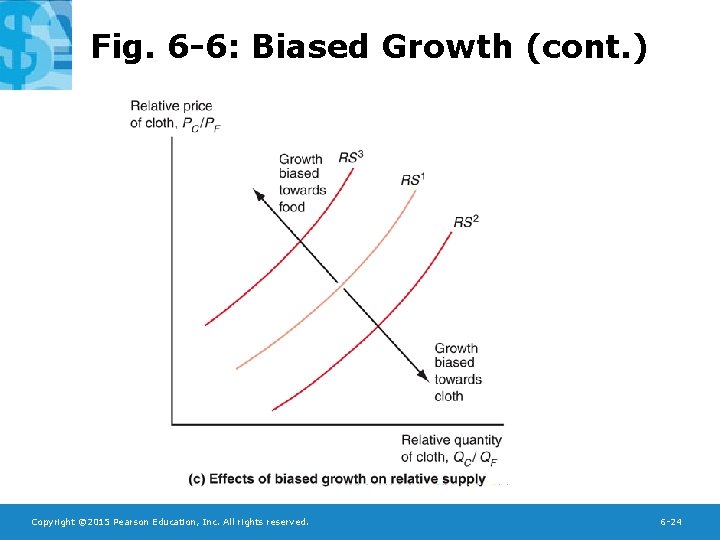 Fig. 6-6: Biased Growth (cont.)

Relative price of cloth, $P_C/P_F$

Growth biased towards food

$RS^3$

$RS^1$

$RS^2$

Growth biased towards cloth

Relative quantity of cloth, $Q_C/Q_F$

(c) Effects of biased growth on relative supply

Copyright ©2015 Pearson Education, Inc. All rights reserved.

6-24